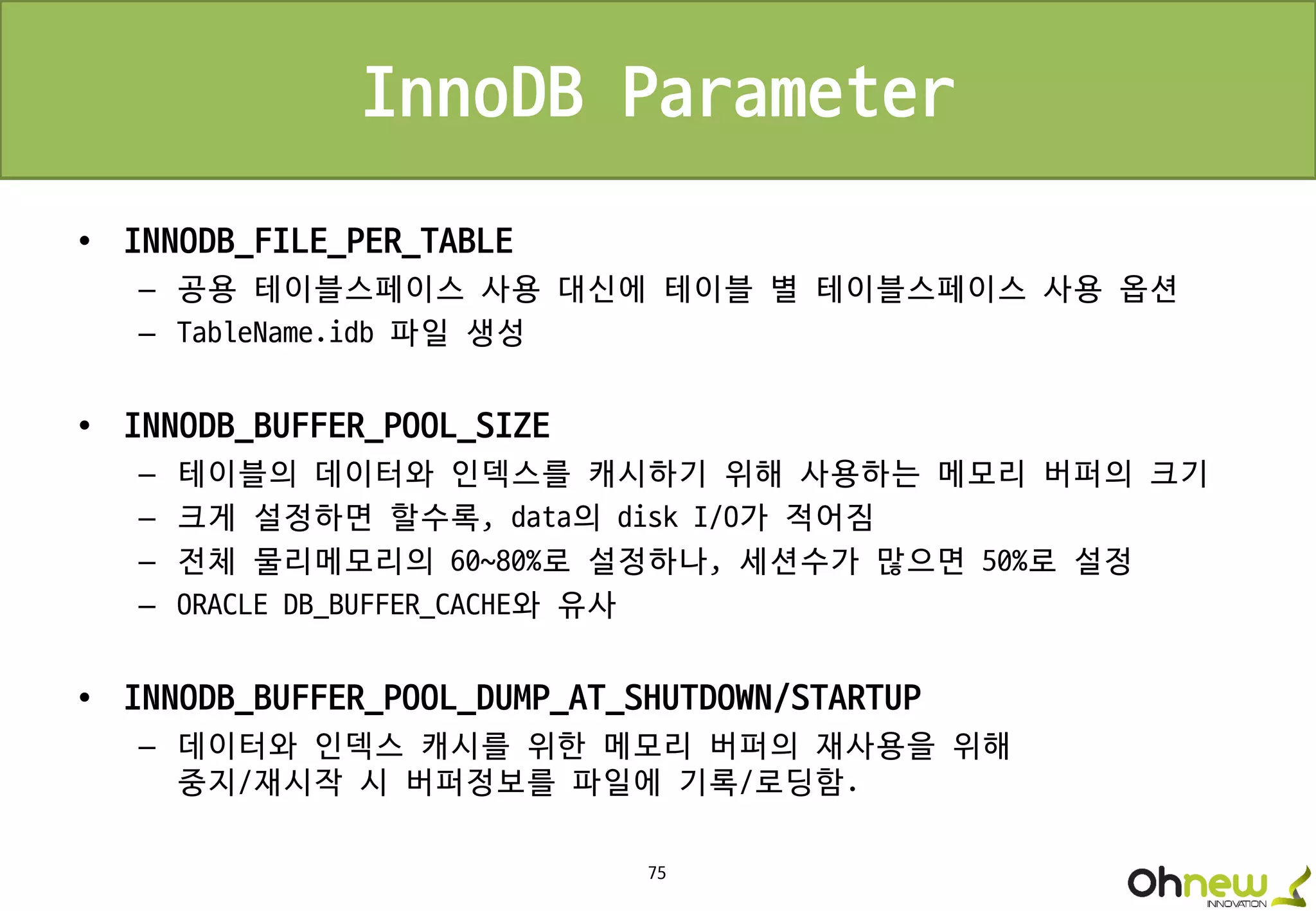 InnoDB Parameter

• INNODB_FILE_PER_TABLE
– 공용 테이블스페이스 사용 대신에 테이블 별 테이블스페이스 사용 옵션
– TableName.idb 파일 생성

• INNODB_BUFFER_POOL_SIZE
– 테이블의 데이터와 인덱스를 캐시하기 위해 사용하는 메모리 버퍼의 크기
– 크게 설정하면 할수록, data의 disk I/O가 적어짐
– 전체 물리메모리의 60~80%로 설정하나, 세션수가 많으면 50%로 설정
– ORACLE DB_BUFFER_CACHE와 유사

• INNODB_BUFFER_POOL_DUMP_AT_SHUTDOWN/STARTUP
– 데이터와 인덱스 캐시를 위한 메모리 버퍼의 재사용을 위해 중지/재시작 시 버퍼정보를 파일에 기록/로딩함.

75

Ohnew INNOVATION